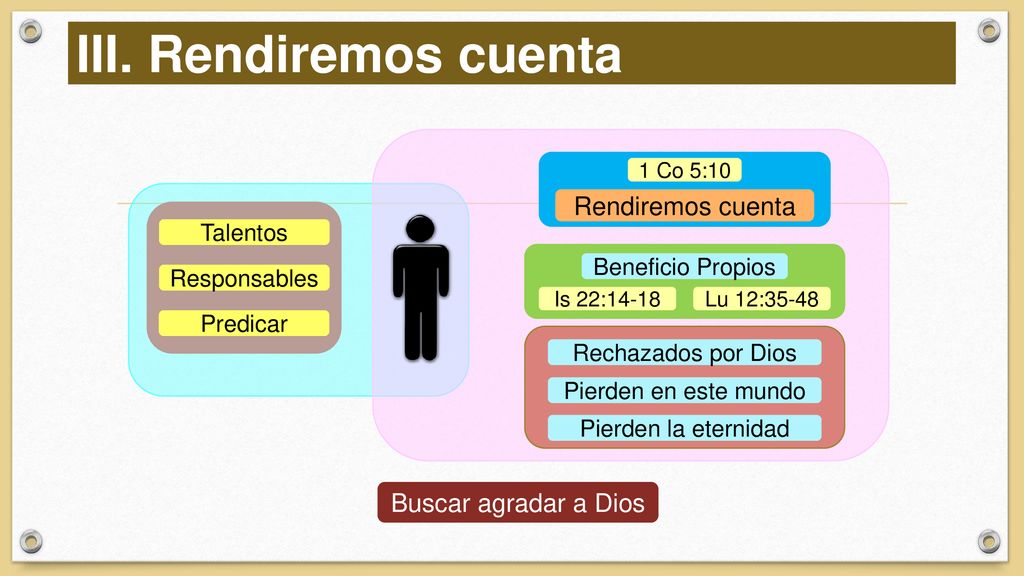 III. Rendiremos cuenta

Talentos

Responsables

Predicar

1 Co 5:10

Rendiremos cuenta

Beneficio Propios

Is 22:14-18

Lu 12:35-48

Rechazados por Dios

Pierden en este mundo

Pierden la eternidad

Buscar agradar a Dios